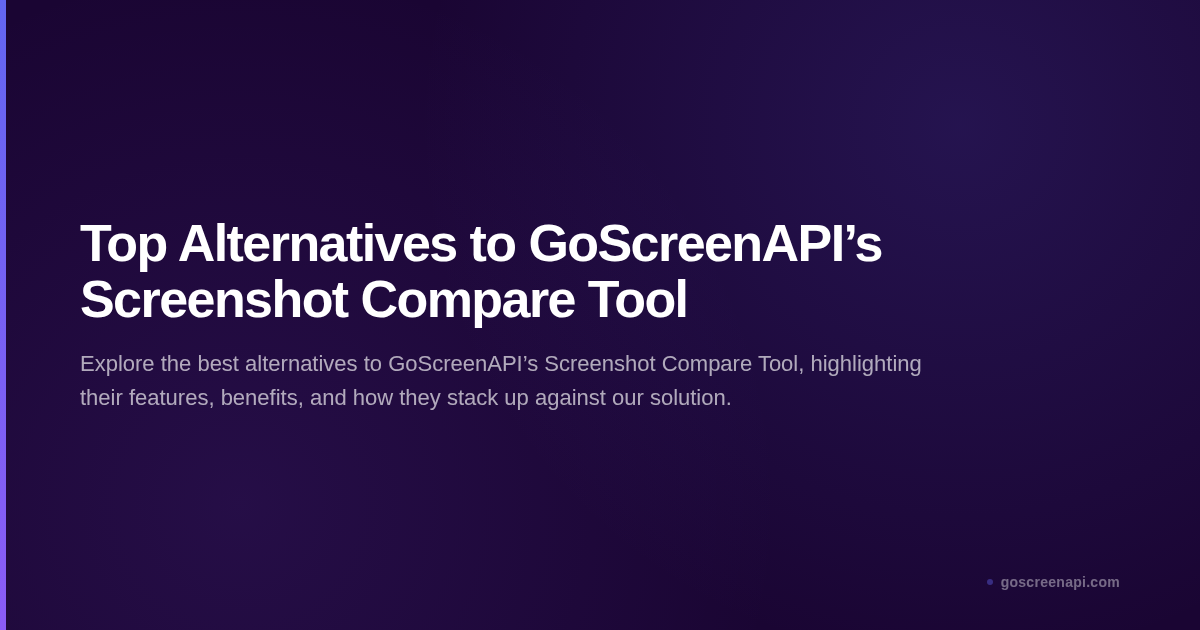 Top Alternatives to GoScreenAPI’s Screenshot Compare Tool

Explore the best alternatives to GoScreenAPI’s Screenshot Compare Tool, highlighting their features, benefits, and how they stack up against our solution.

goscreenapi.com